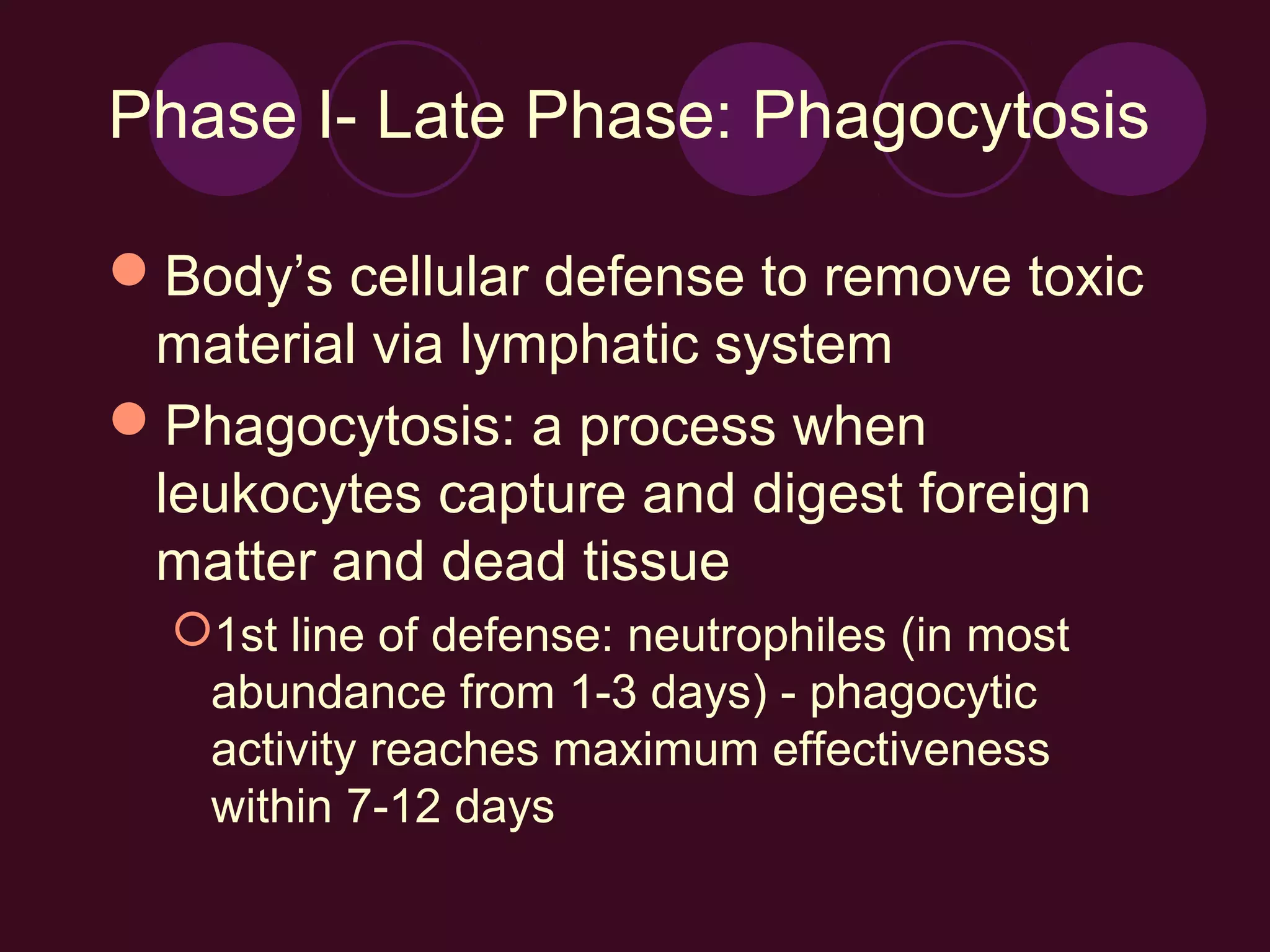 Phase I- Late Phase: Phagocytosis

Body’s cellular defense to remove toxic material via lymphatic system

Phagocytosis: a process when leukocytes capture and digest foreign matter and dead tissue

1st line of defense: neutrophiles (in most abundance from 1-3 days) - phagocytic activity reaches maximum effectiveness within 7-12 days